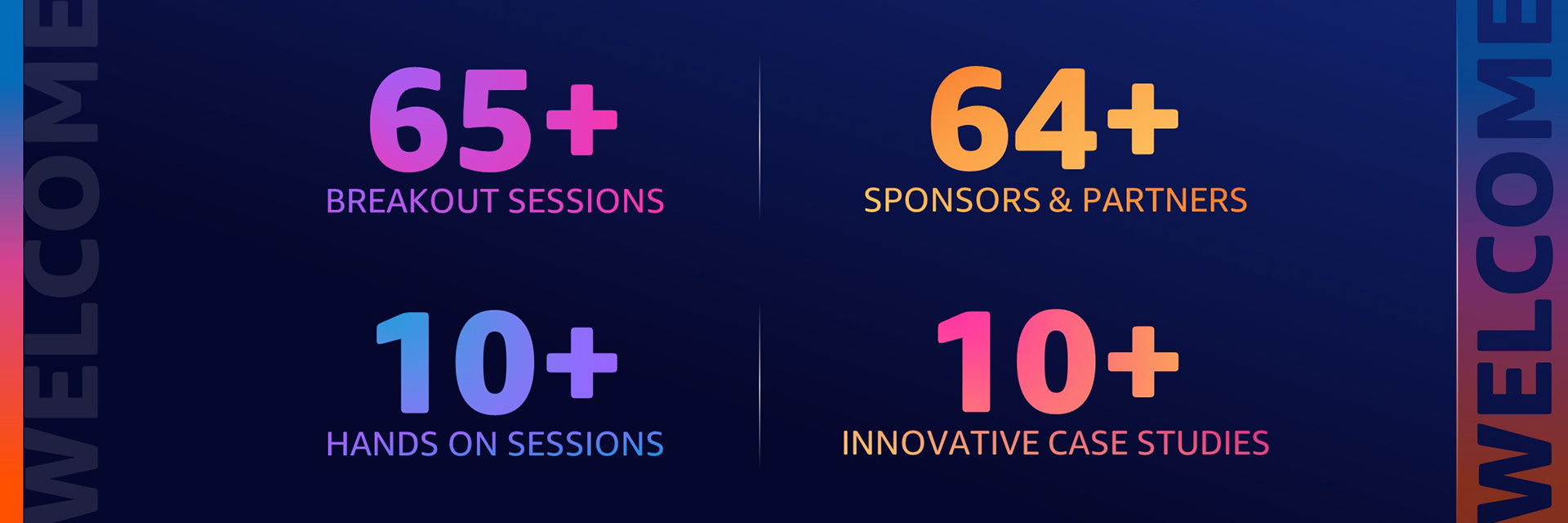 WELCOME

65+
BREAKOUT SESSIONS

64+
SPONSORS & PARTNERS

10+
HANDS ON SESSIONS

10+
INNOVATIVE CASE STUDIES

WELCOME